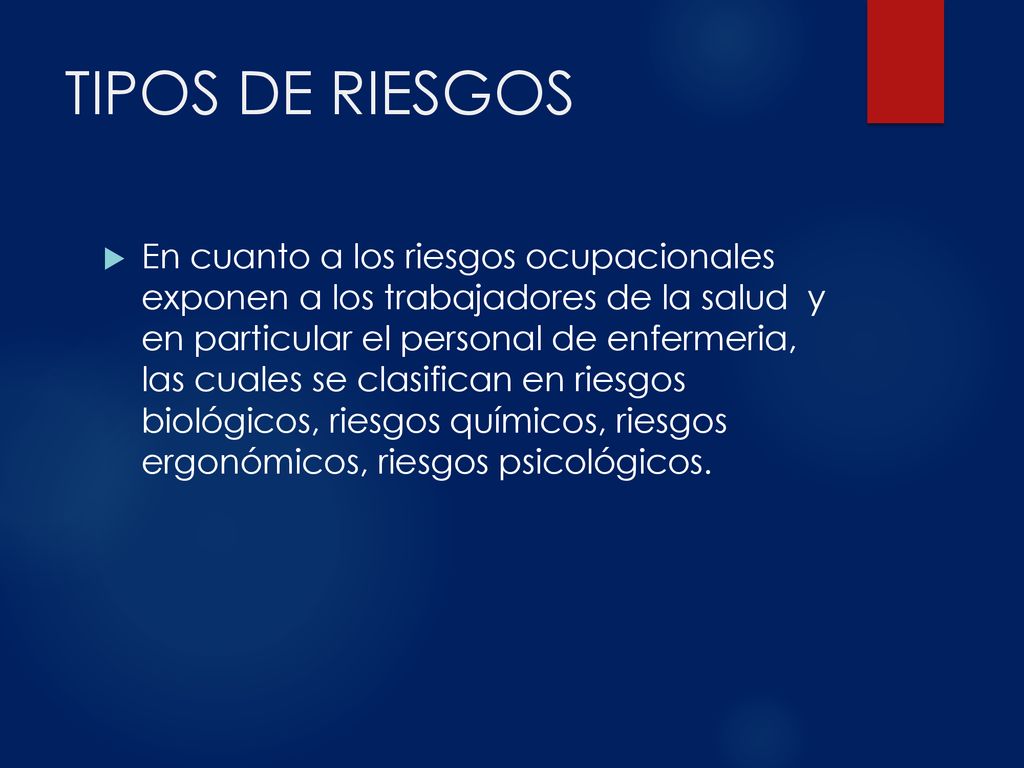 TIPOS DE RIESGOS

En cuanto a los riesgos ocupacionales exponen a los trabajadores de la salud y en particular el personal de enfermeria, las cuales se clasifican en riesgos biológicos, riesgos químicos, riesgos ergonómicos, riesgos psicológicos.